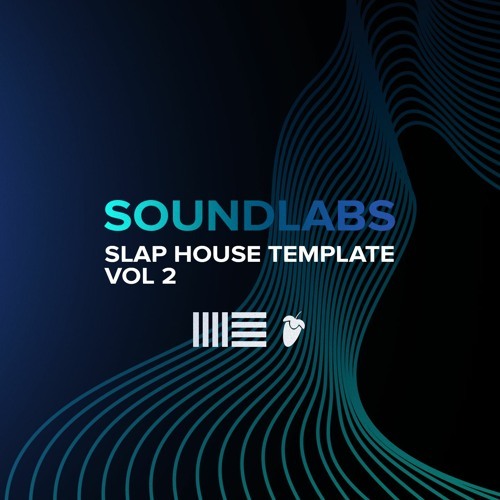 SOUNDLABS
SLAP HOUSE TEMPLATE
VOL 2